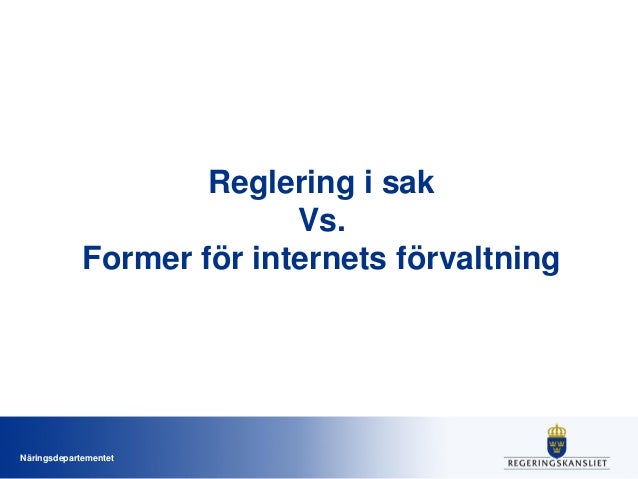 Reglering i sak
Vs.
Former för internets förvaltning

Näringsdepartementet

REGERINGSKANSLIET